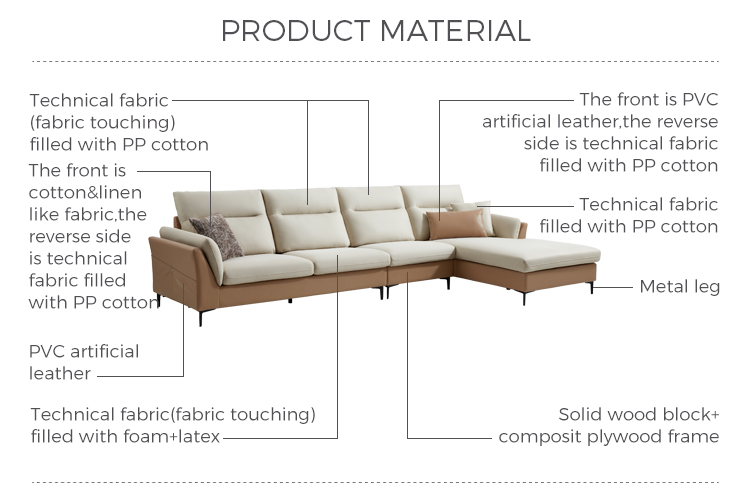 PRODUCT MATERIAL

Technical fabric (fabric touching) filled with PP cotton

The front is cotton&linen like fabric,the reverse side is technical fabric filled with PP cotton

PVC artificial leather

Technical fabric(fabric touching) filled with foam+latex

The front is PVC artificial leather,the reverse side is technical fabric filled with PP cotton

Technical fabric filled with PP cotton

Metal leg

Solid wood block+ composit plywood frame